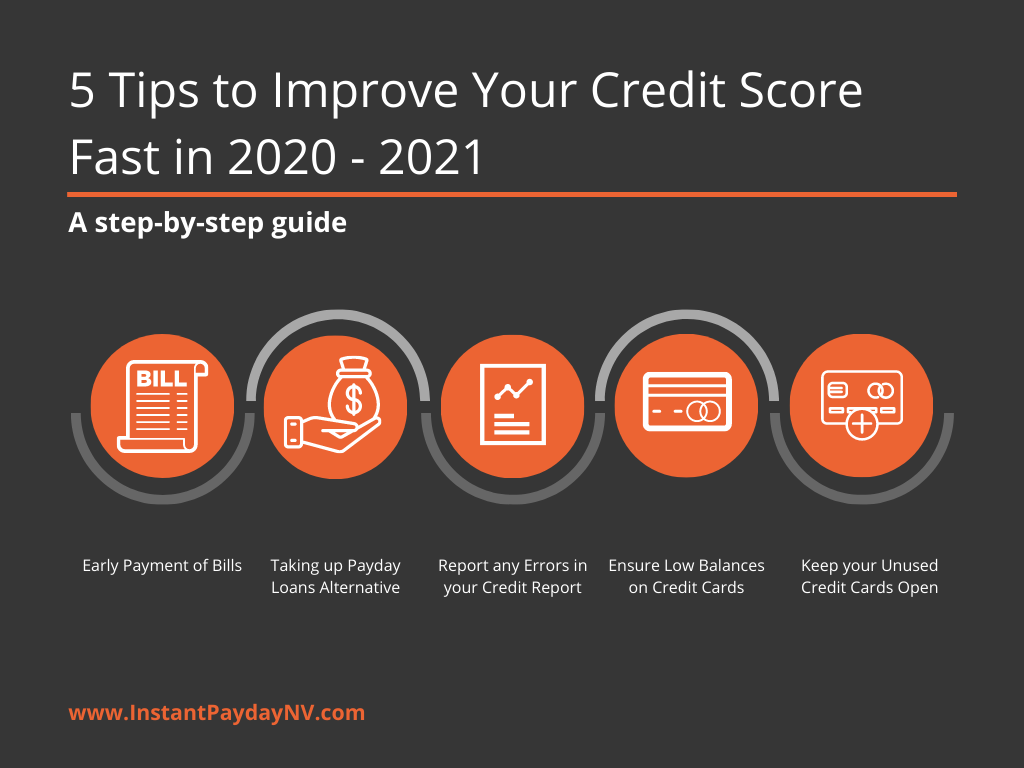 5 Tips to Improve Your Credit Score Fast in 2020 - 2021

A step-by-step guide

BILL

$

Early Payment of Bills

Taking up Payday Loans Alternative

Report any Errors in your Credit Report

Ensure Low Balances on Credit Cards

Keep your Unused Credit Cards Open

www.InstantPaydayNV.com